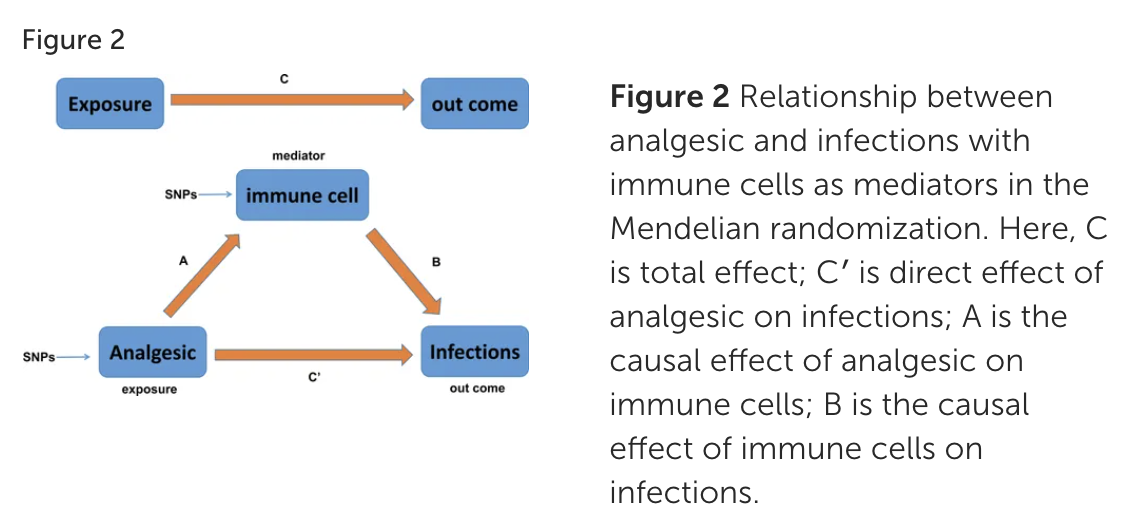 Figure 2

Exposure
C
out come

mediator
SNPs
immune cell
A
B
SNPs
Analgesic
exposure
C'
Infections
out come

**Figure 2** Relationship between analgesic and infections with immune cells as mediators in the Mendelian randomization. Here, C is total effect; C′ is direct effect of analgesic on infections; A is the causal effect of analgesic on immune cells; B is the causal effect of immune cells on infections.